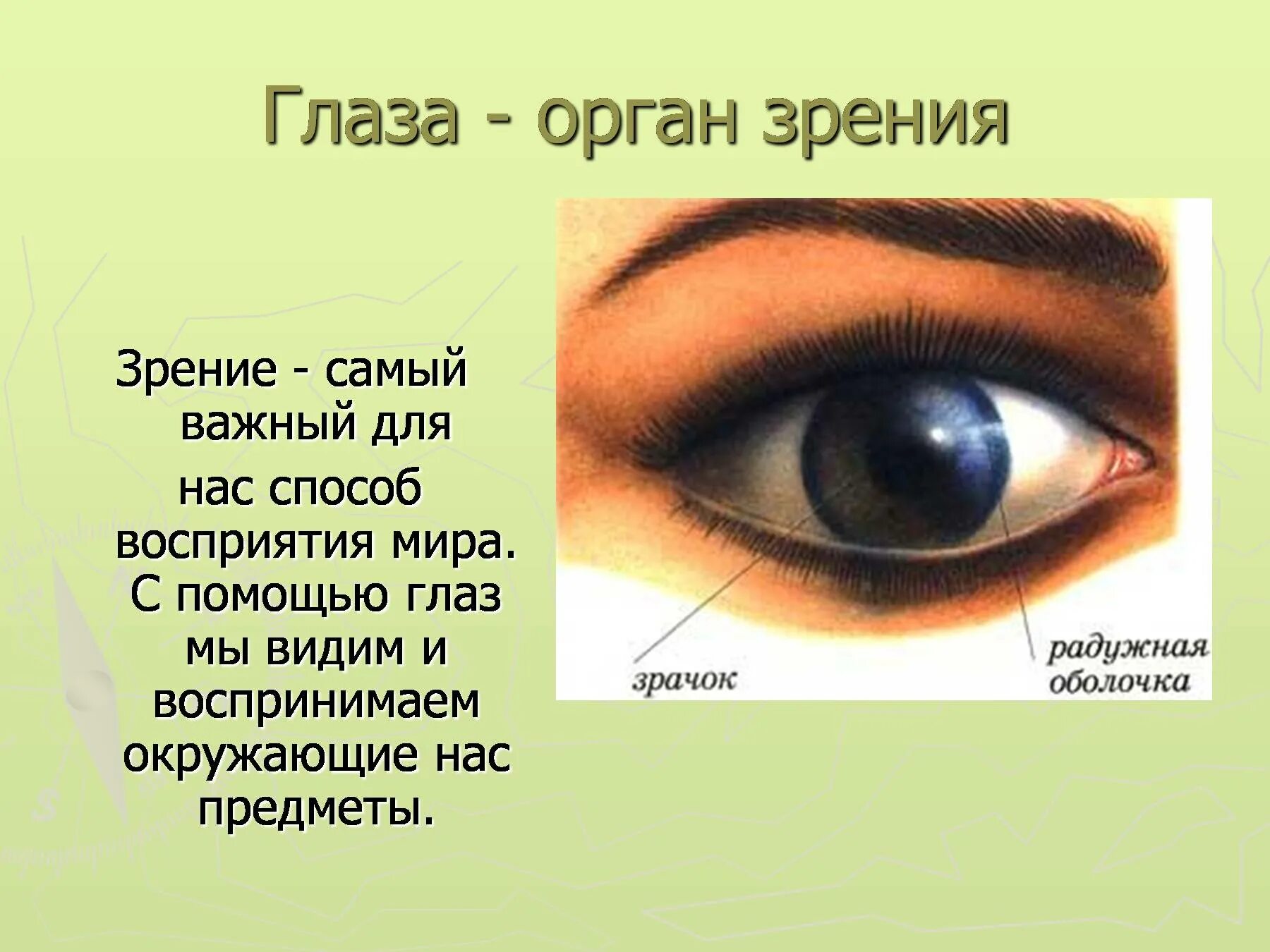 Глаза - орган зрения

Зрение - самый важный для нас способ восприятия мира. С помощью глаз мы видим и воспринимаем окружающие нас предметы.

зрачок

радужная оболочка